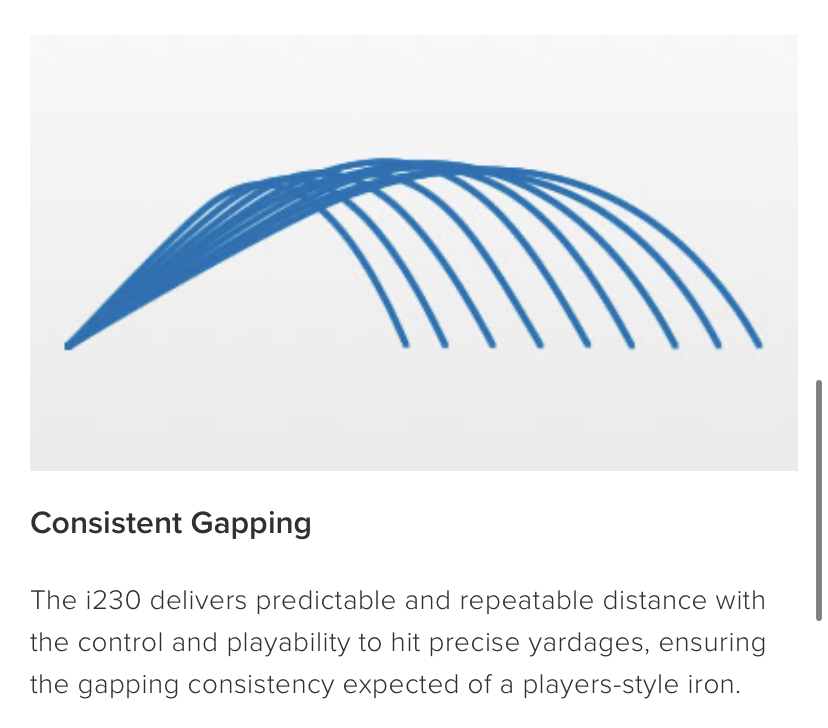 Consistent Gapping

The i230 delivers predictable and repeatable distance with the control and playability to hit precise yardages, ensuring the gapping consistency expected of a players-style iron.